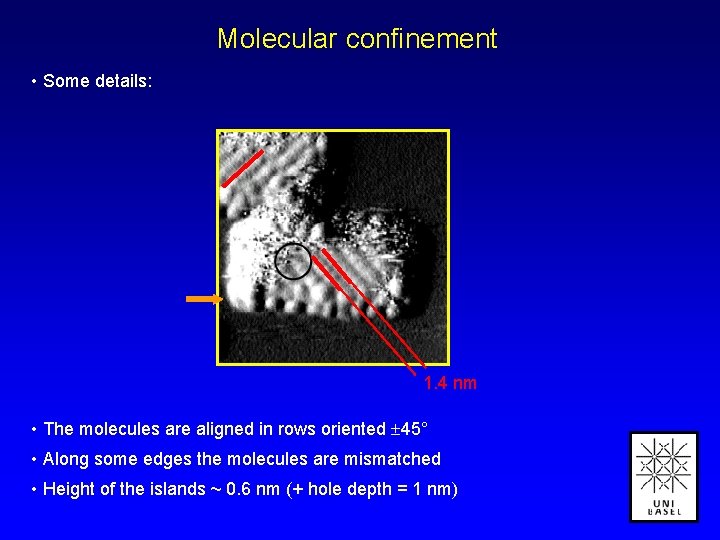 Molecular confinement

• Some details:

1.4 nm

• The molecules are aligned in rows oriented $\pm 45°$

• Along some edges the molecules are mismatched

• Height of the islands ~ 0.6 nm (+ hole depth = 1 nm)

UNI BASEL